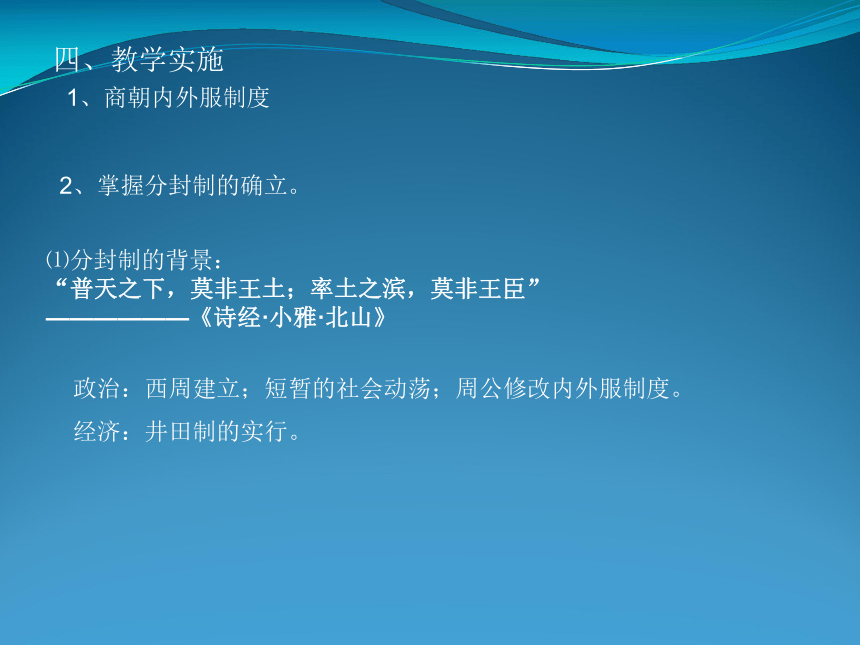 四、教学实施

1、商朝内外服制度

2、掌握分封制的确立。

⑴分封制的背景：
“普天之下，莫非王土；率土之滨，莫非王臣”
——————《诗经·小雅·北山》

政治：西周建立；短暂的社会动荡；周公修改内外服制度。

经济：井田制的实行。